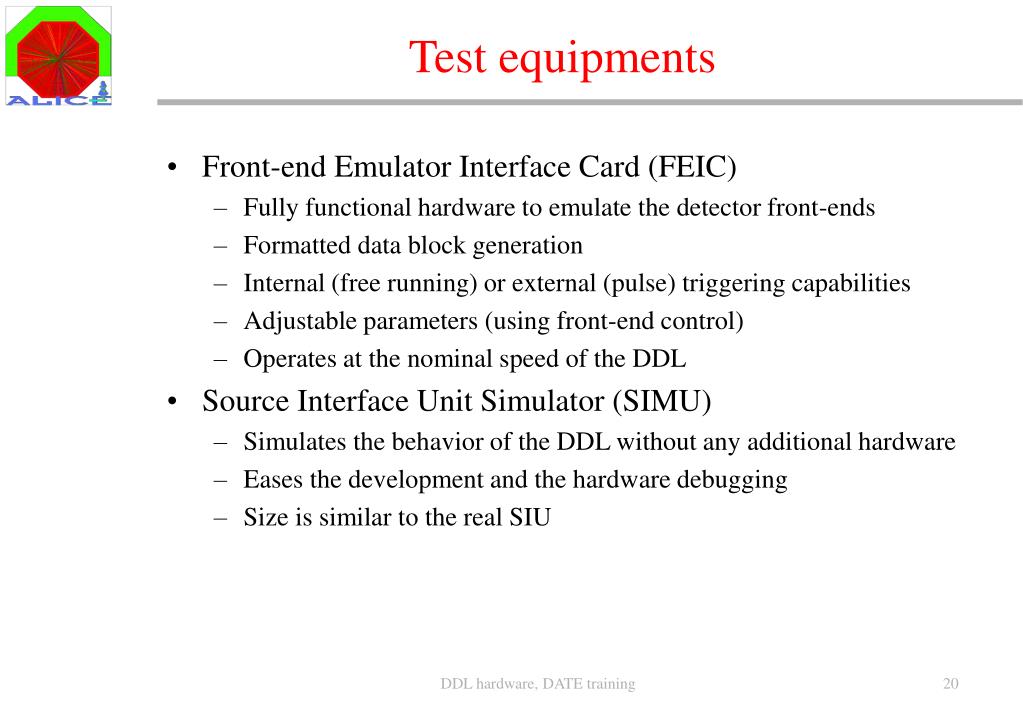 ALICE

Test equipments

• Front-end Emulator Interface Card (FEIC)
 – Fully functional hardware to emulate the detector front-ends
 – Formatted data block generation
 – Internal (free running) or external (pulse) triggering capabilities
 – Adjustable parameters (using front-end control)
 – Operates at the nominal speed of the DDL
• Source Interface Unit Simulator (SIMU)
 – Simulates the behavior of the DDL without any additional hardware
 – Eases the development and the hardware debugging
 – Size is similar to the real SIU

DDL hardware, DATE training

20